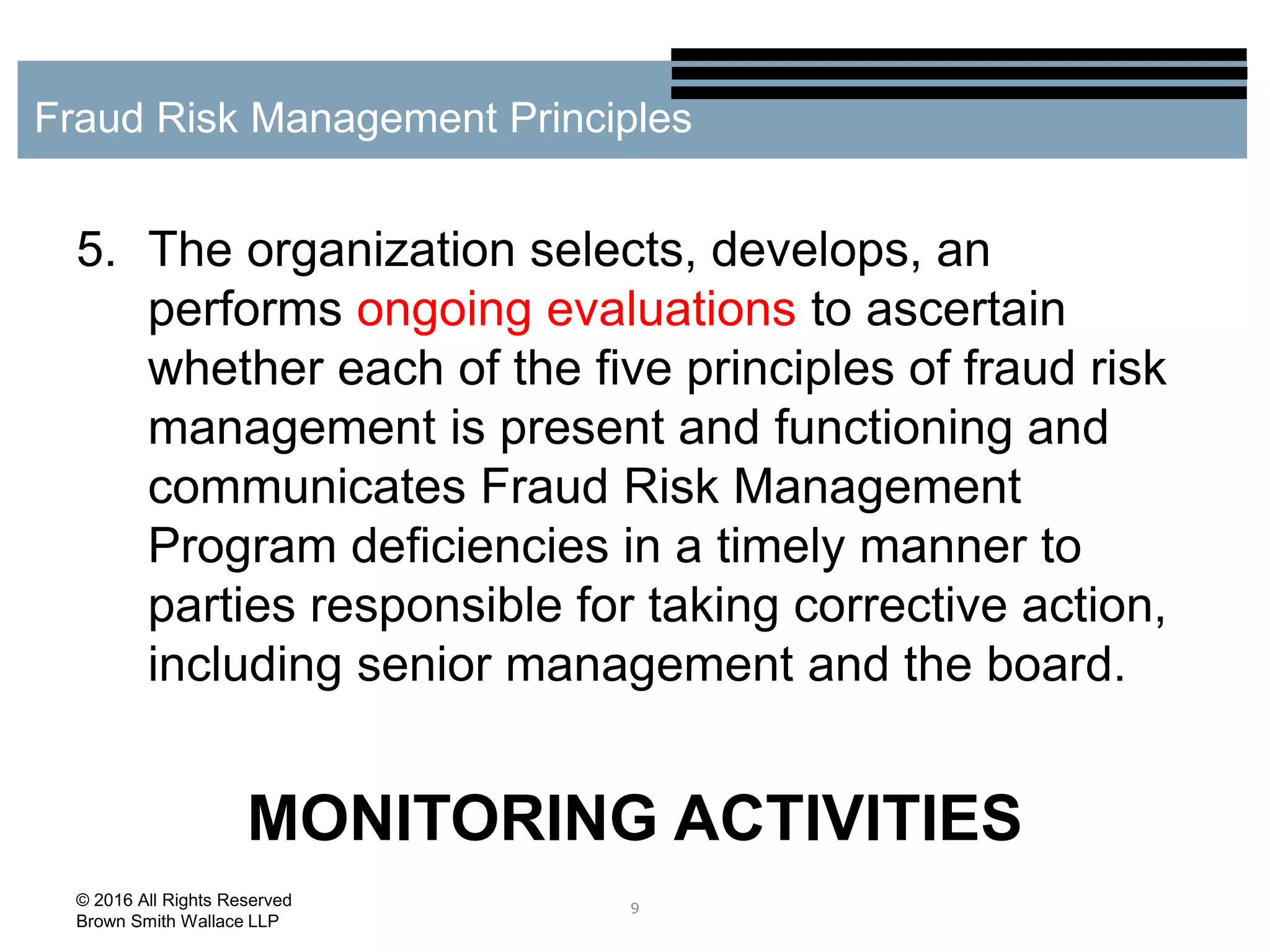 Fraud Risk Management Principles

5. The organization selects, develops, an performs ongoing evaluations to ascertain whether each of the five principles of fraud risk management is present and functioning and communicates Fraud Risk Management Program deficiencies in a timely manner to parties responsible for taking corrective action, including senior management and the board.

MONITORING ACTIVITIES

© 2016 All Rights Reserved
Brown Smith Wallace LLP

9